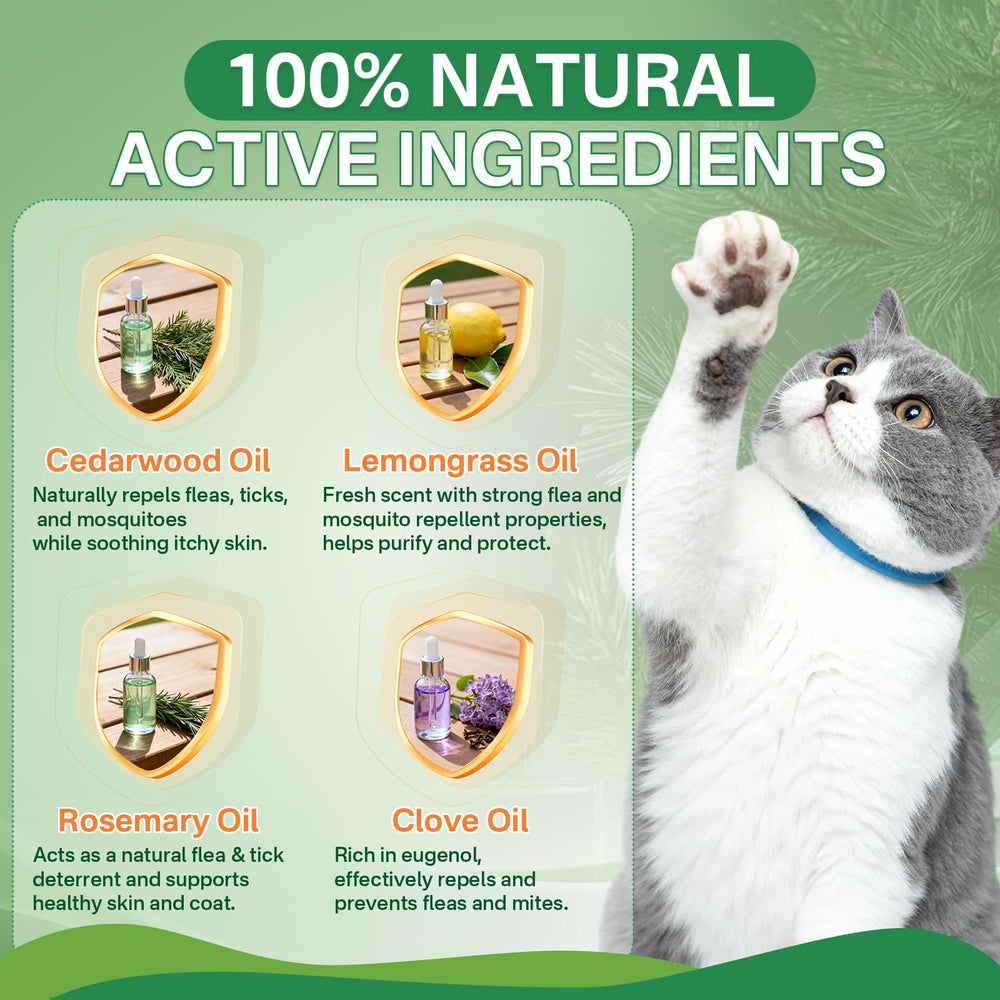 100% NATURAL
ACTIVE INGREDIENTS

Cedarwood Oil
Naturally repels fleas, ticks, and mosquitoes while soothing itchy skin.

Lemongrass Oil
Fresh scent with strong flea and mosquito repellent properties, helps purify and protect.

Rosemary Oil
Acts as a natural flea & tick deterrent and supports healthy skin and coat.

Clove Oil
Rich in eugenol, effectively repels and prevents fleas and mites.